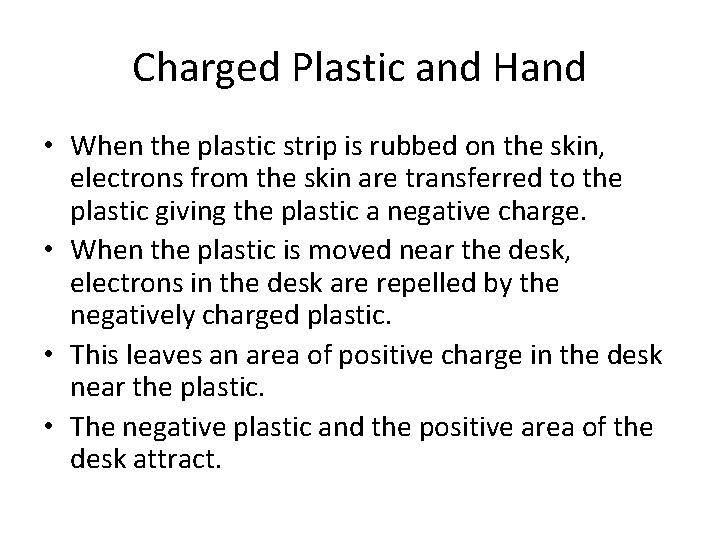 Charged Plastic and Hand

• When the plastic strip is rubbed on the skin, electrons from the skin are transferred to the plastic giving the plastic a negative charge.
• When the plastic is moved near the desk, electrons in the desk are repelled by the negatively charged plastic.
• This leaves an area of positive charge in the desk near the plastic.
• The negative plastic and the positive area of the desk attract.